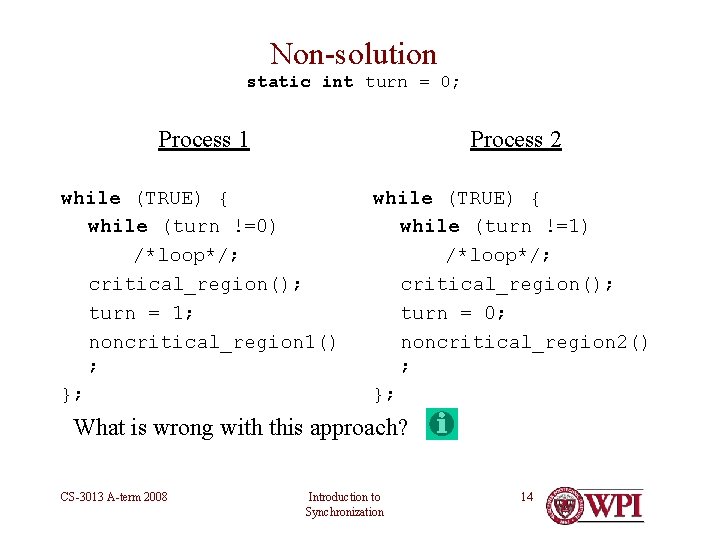 Non-solution

static int turn = 0;

Process 1

while (TRUE) {
  while (turn !=0)
    /*loop*/;
  critical_region();
  turn = 1;
  noncritical_region1()
  ;
};

Process 2

while (TRUE) {
  while (turn !=1)
    /*loop*/;
  critical_region();
  turn = 0;
  noncritical_region2()
  ;
};

What is wrong with this approach?

CS-3013 A-term 2008

Introduction to Synchronization

14

WPI